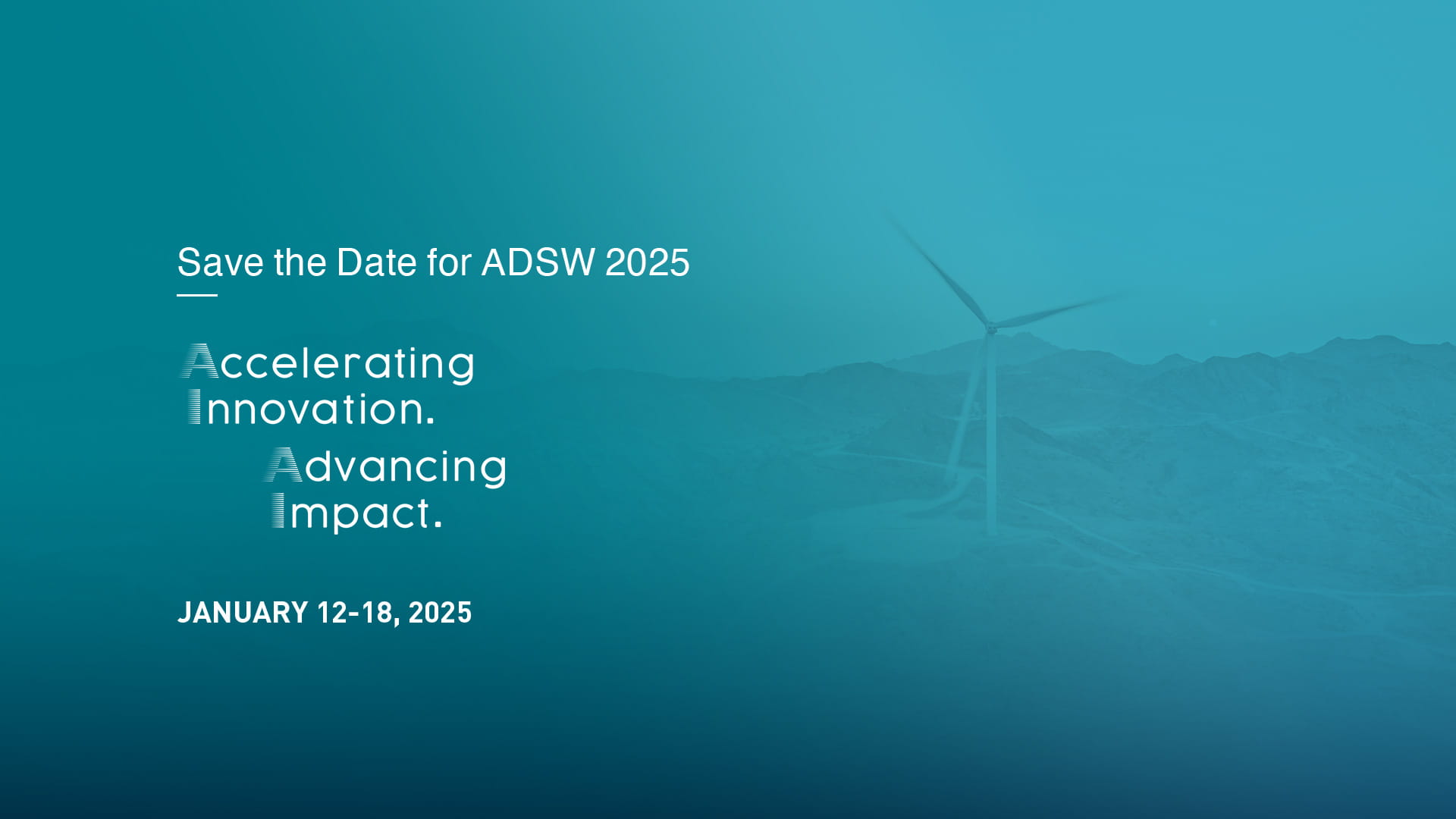 Save the Date for ADSW 2025

Accelerating Innovation.
Advancing Impact.

JANUARY 12-18, 2025